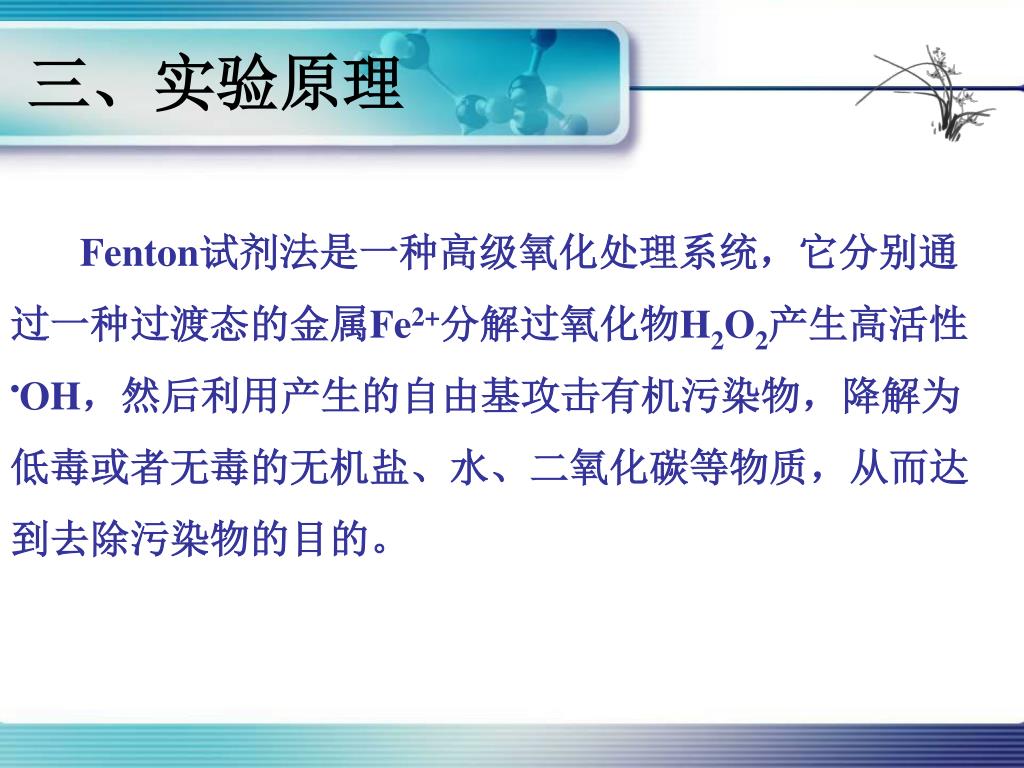 三、实验原理

Fenton试剂法是一种高级氧化处理系统，它分别通过一种过渡态的金属$Fe^{2+}$分解过氧化物$H_2O_2$产生高活性$\cdot OH$，然后利用产生的自由基攻击有机污染物，降解为低毒或者无毒的无机盐、水、二氧化碳等物质，从而达到去除污染物的目的。